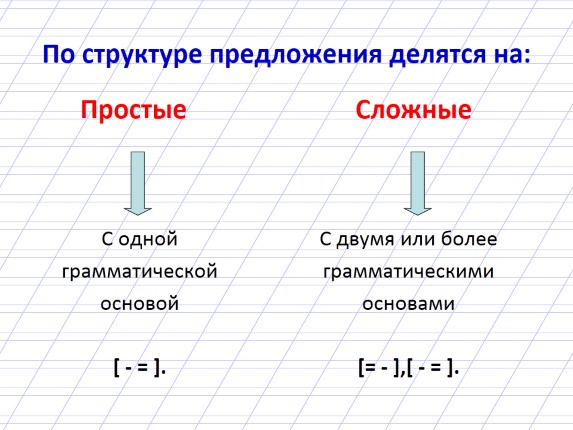 По структуре предложения делятся на:

Простые

С одной грамматической основой

[ - = ].

Сложные

С двумя или более грамматическими основами

[= - ],[ - = ].